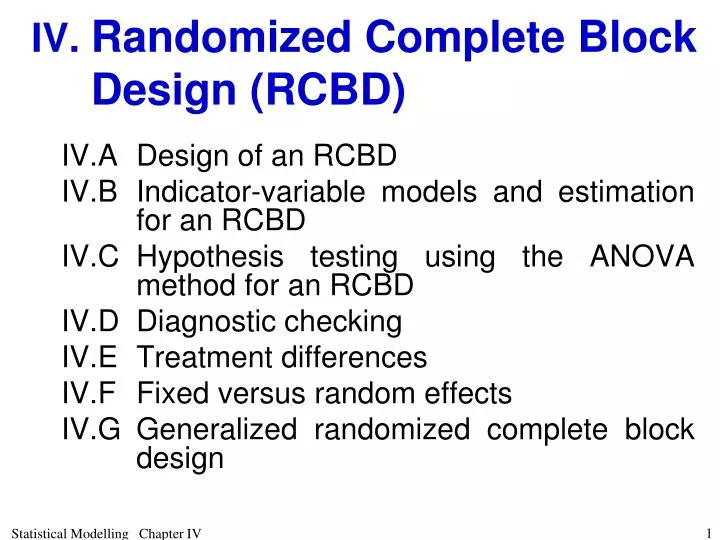 IV. Randomized Complete Block Design (RCBD)

IV.A Design of an RCBD
IV.B Indicator-variable models and estimation for an RCBD
IV.C Hypothesis testing using the ANOVA method for an RCBD
IV.D Diagnostic checking
IV.E Treatment differences
IV.F Fixed versus random effects
IV.G Generalized randomized complete block design

Statistical Modelling Chapter IV

1